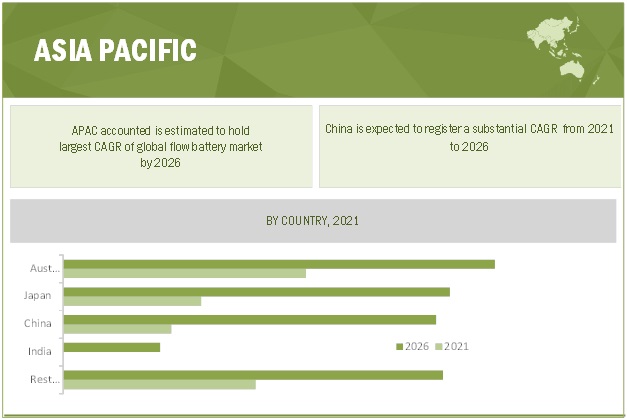 ASIA PACIFIC

APAC accounted is estimated to hold largest CAGR of global flow battery market by 2026

China is expected to register a substantial CAGR from 2021 to 2026

BY COUNTRY, 2021

Aust...
Japan
China
India
Rest...

2026 2021